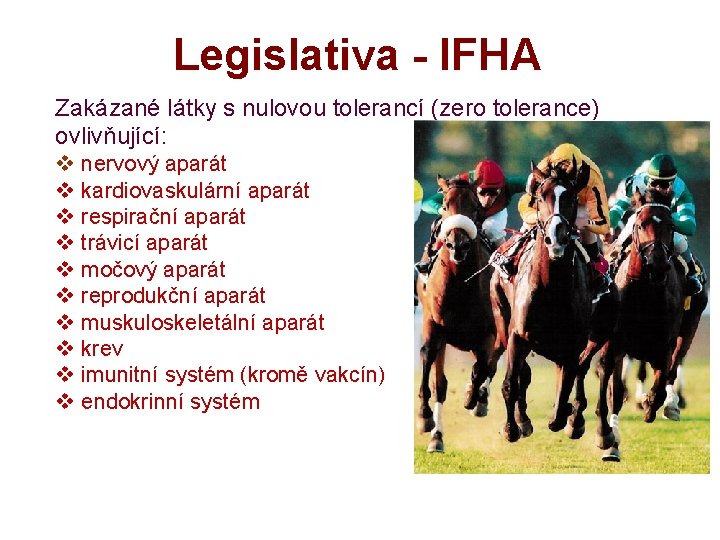 Legislativa - IFHA

Zakázané látky s nulovou tolerancí (zero tolerance) ovlivňující:

❖ nervový aparát
❖ kardiovaskulární aparát
❖ respirační aparát
❖ trávicí aparát
❖ močový aparát
❖ reprodukční aparát
❖ muskuloskeletální aparát
❖ krev
❖ imunitní systém (kromě vakcín)
❖ endokrinní systém